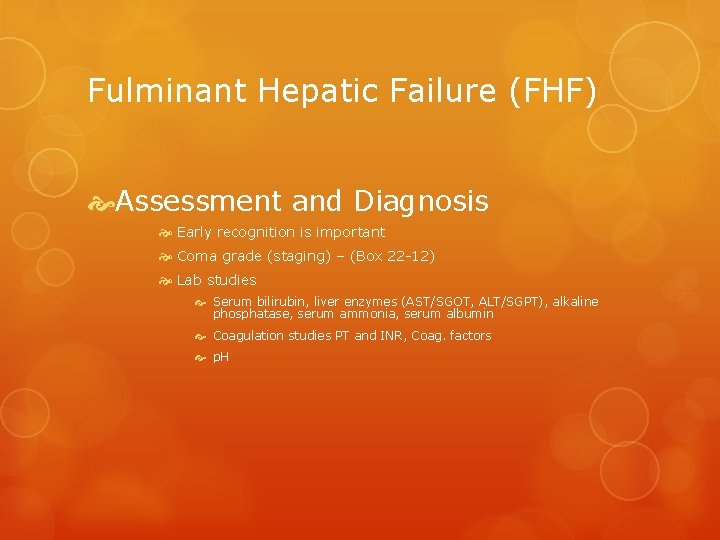 Fulminant Hepatic Failure (FHF)

Assessment and Diagnosis

Early recognition is important

Coma grade (staging) – (Box 22-12)

Lab studies

Serum bilirubin, liver enzymes (AST/SGOT, ALT/SGPT), alkaline phosphatase, serum ammonia, serum albumin

Coagulation studies PT and INR, Coag. factors

pH